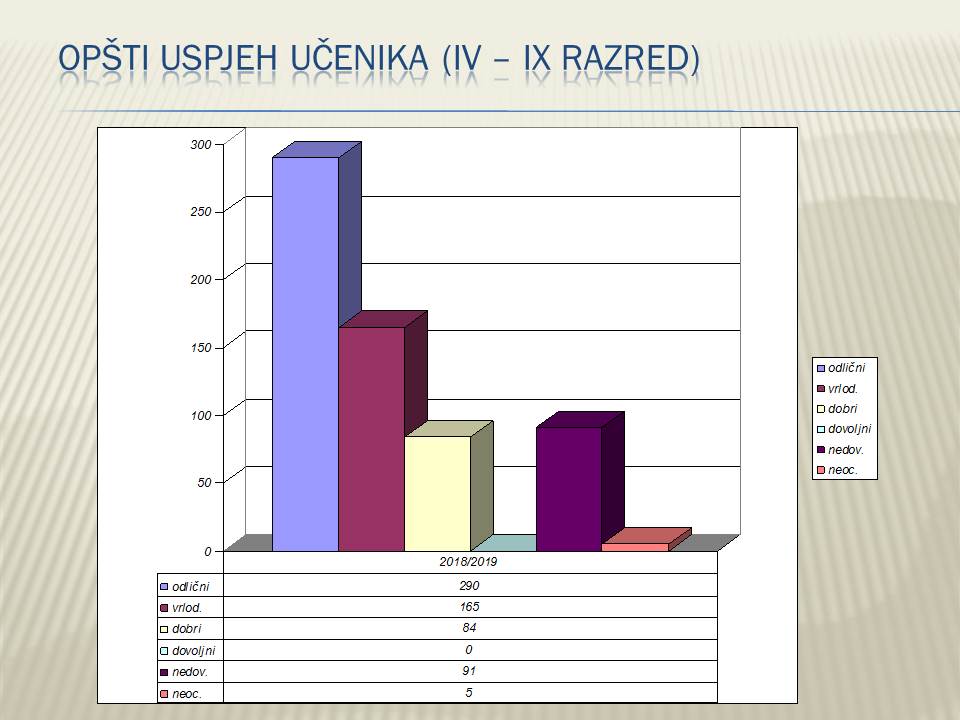 OPŠTI USPJEH UČENIKA (IV – IX RAZRED)

300
250
200
150
100
50
0

odlični
vrlod.
dobri
dovoljni
nedov.
neoc.

|  | 2018/2019 |
|---|---|
| odlični | 290 |
| vrlod. | 165 |
| dobri | 84 |
| dovoljni | 0 |
| nedov. | 91 |
| neoc. | 5 |